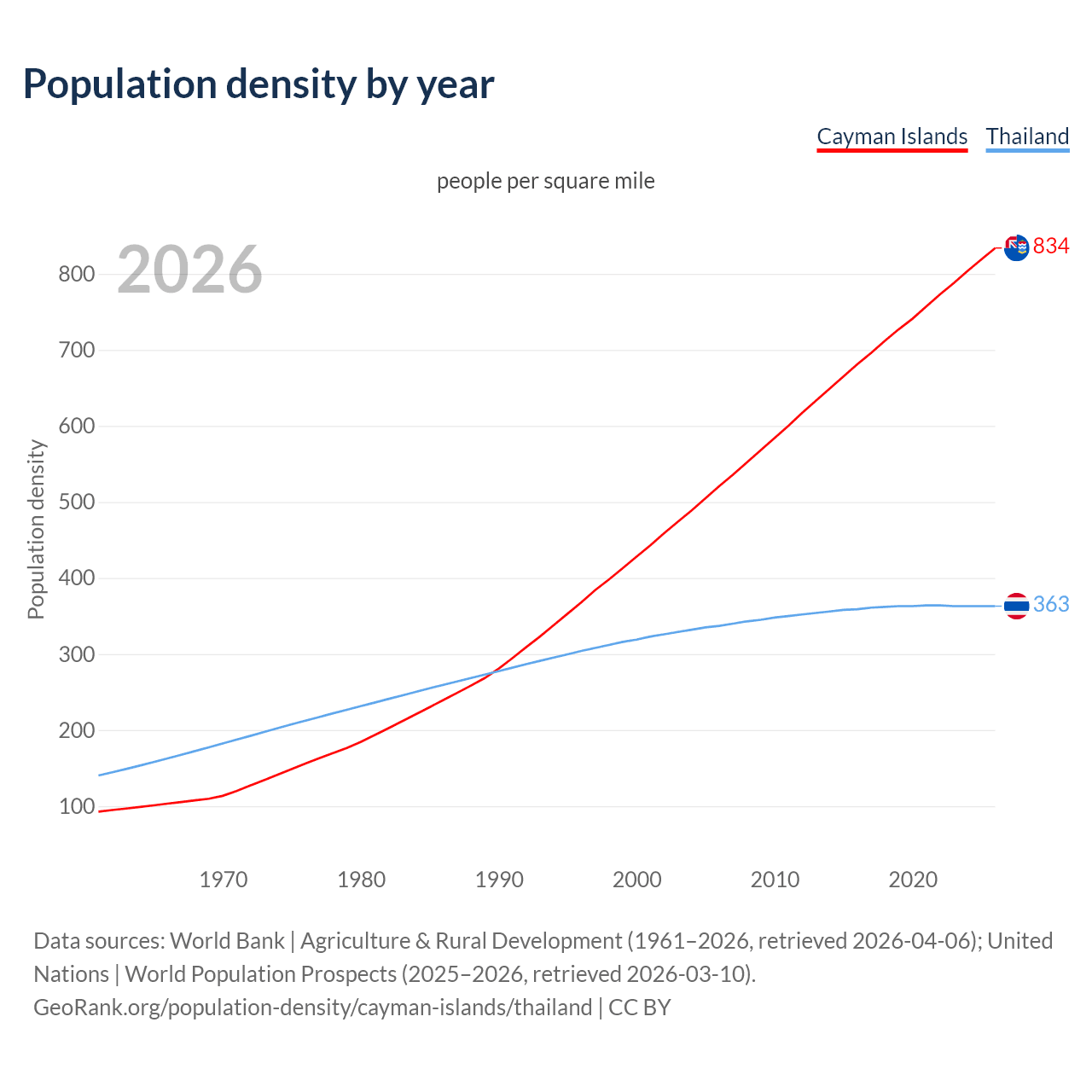 Population density by year

Cayman Islands Thailand

people per square mile

2026

Population density

800
700
600
500
400
300
200
100

834
363

1970 1980 1990 2000 2010 2020

Data sources: World Bank | Agriculture & Rural Development (1961–2026, retrieved 2026-04-06); United Nations | World Population Prospects (2025–2026, retrieved 2026-03-10).
GeoRank.org/population-density/cayman-islands/thailand | CC BY